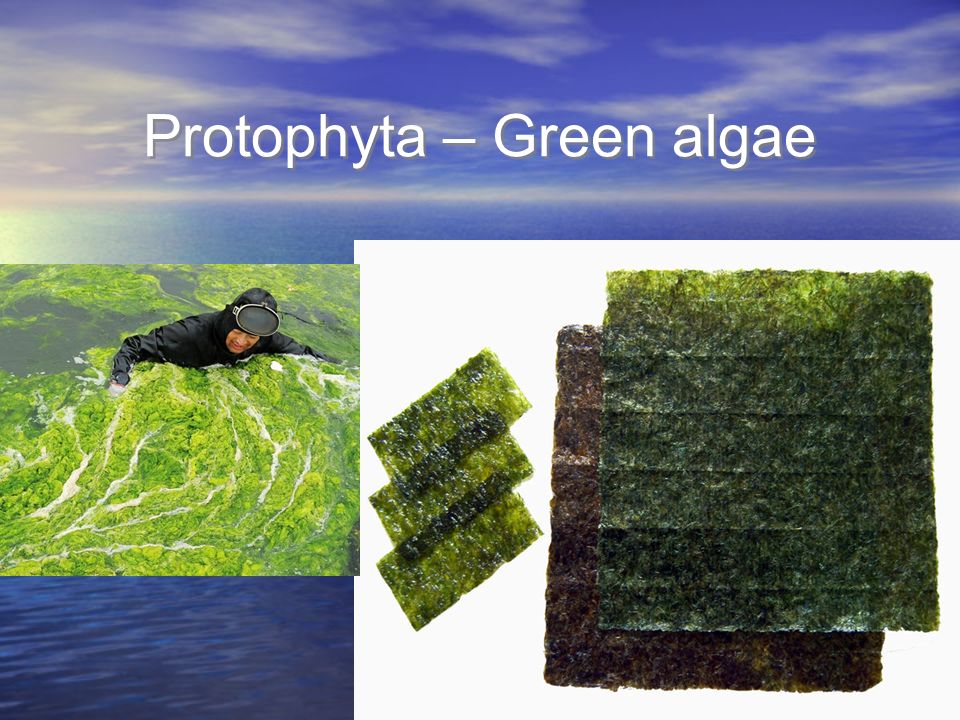 Protophyta – Green algae